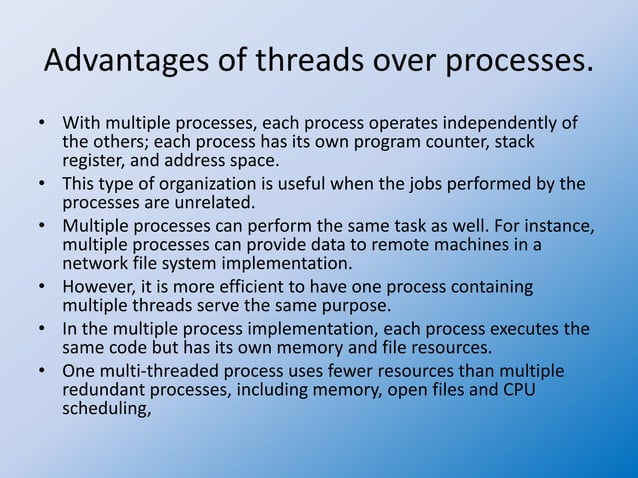 Advantages of threads over processes.

• With multiple processes, each process operates independently of the others; each process has its own program counter, stack register, and address space.

• This type of organization is useful when the jobs performed by the processes are unrelated.

• Multiple processes can perform the same task as well. For instance, multiple processes can provide data to remote machines in a network file system implementation.

• However, it is more efficient to have one process containing multiple threads serve the same purpose.

• In the multiple process implementation, each process executes the same code but has its own memory and file resources.

• One multi-threaded process uses fewer resources than multiple redundant processes, including memory, open files and CPU scheduling,